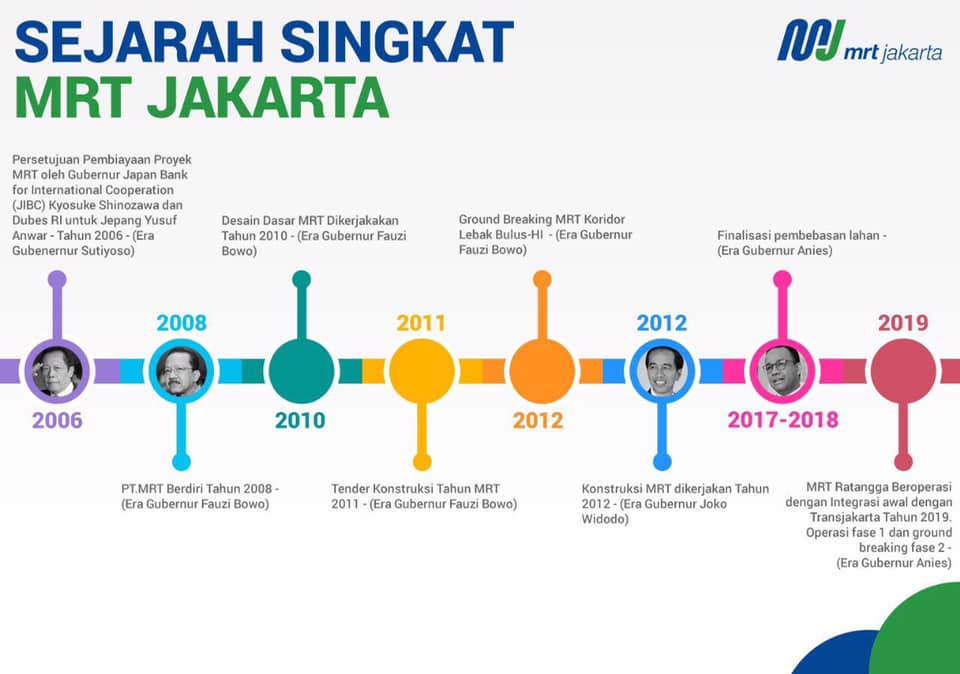 SEJARAH SINGKAT
MRT JAKARTA

mrt jakarta

Persetujuan Pembiayaan Proyek MRT oleh Gubernur Japan Bank for International Cooperation (JIBC) Kyosuke Shinozawa dan Dubes RI untuk Jepang Yusuf Anwar - Tahun 2006 - (Era Gubenernur Sutiyoso)

2006

2008

PT.MRT Berdiri Tahun 2008 - (Era Gubernur Fauzi Bowo)

Desain Dasar MRT Dikerjakakan Tahun 2010 - (Era Gubernur Fauzi Bowo)

2010

2011

Tender Konstruksi Tahun MRT 2011 - (Era Gubernur Fauzi Bowo)

Ground Breaking MRT Koridor Lebak Bulus-HI - (Era Gubernur Fauzi Bowo)

2012

2012

Konstruksi MRT dikerjakan Tahun 2012 - (Era Gubernur Joko Widodo)

Finalisasi pembebasan lahan - (Era Gubernur Anies)

2017-2018

2019

MRT Ratangga Beroperasi dengan Integrasi awal dengan Transjakarta Tahun 2019. Operasi fase 1 dan ground breaking fase 2 - (Era Gubernur Anies)